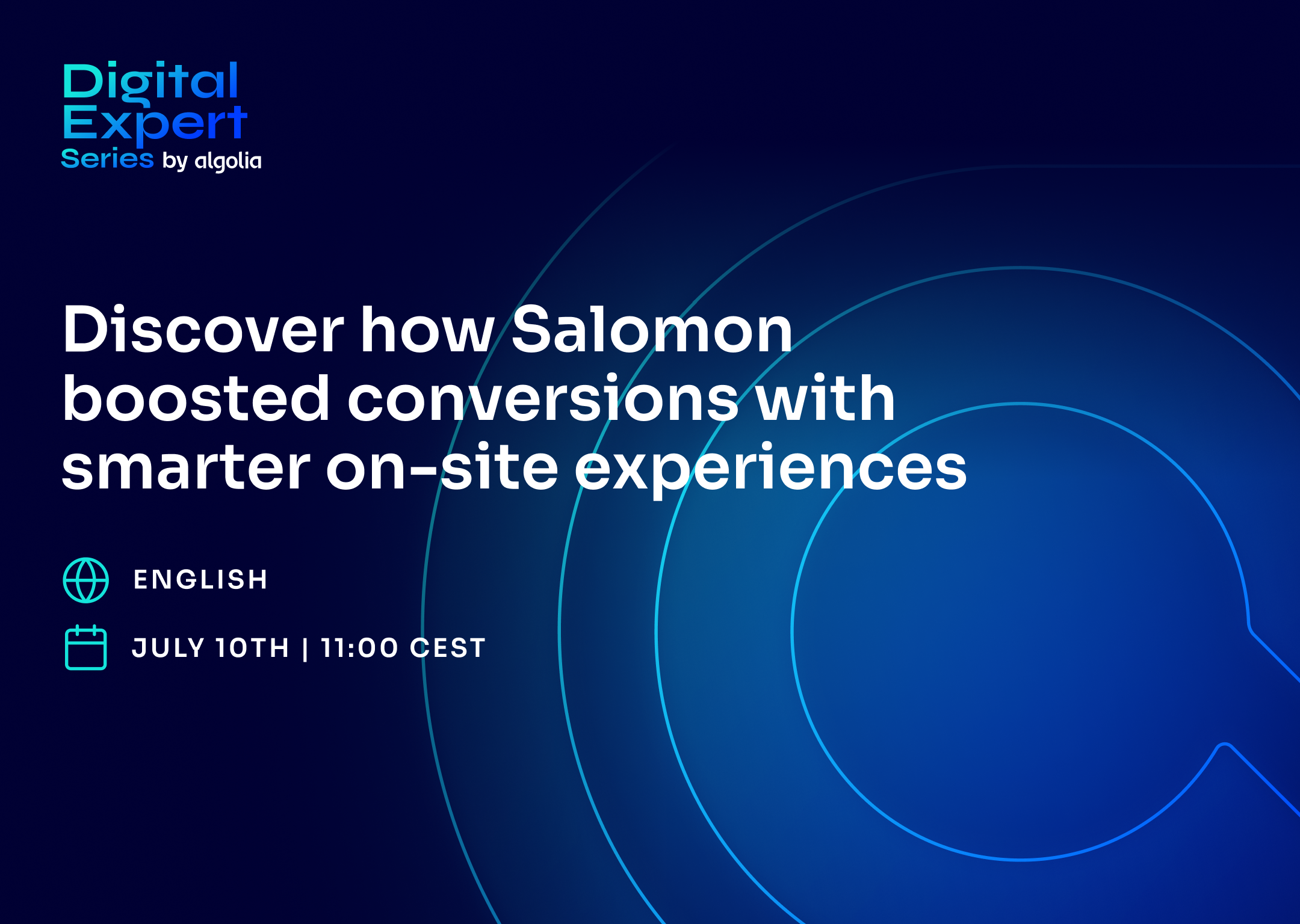 Digital Expert Series by algolia

Discover how Salomon boosted conversions with smarter on-site experiences

ENGLISH

JULY 10TH | 11:00 CEST